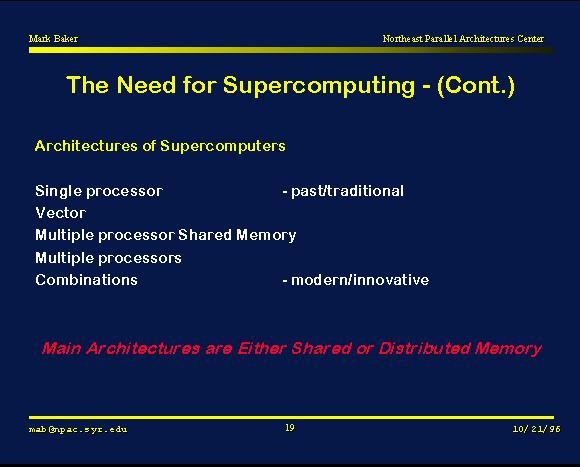 Mark Baker

Northeast Parallel Architectures Center

The Need for Supercomputing - (Cont.)

Architectures of Supercomputers

Single processor - past/traditional
Vector
Multiple processor Shared Memory
Multiple processors
Combinations - modern/innovative

Main Architectures are Either Shared or Distributed Memory

mab@npac.syr.edu

19

10/21/96